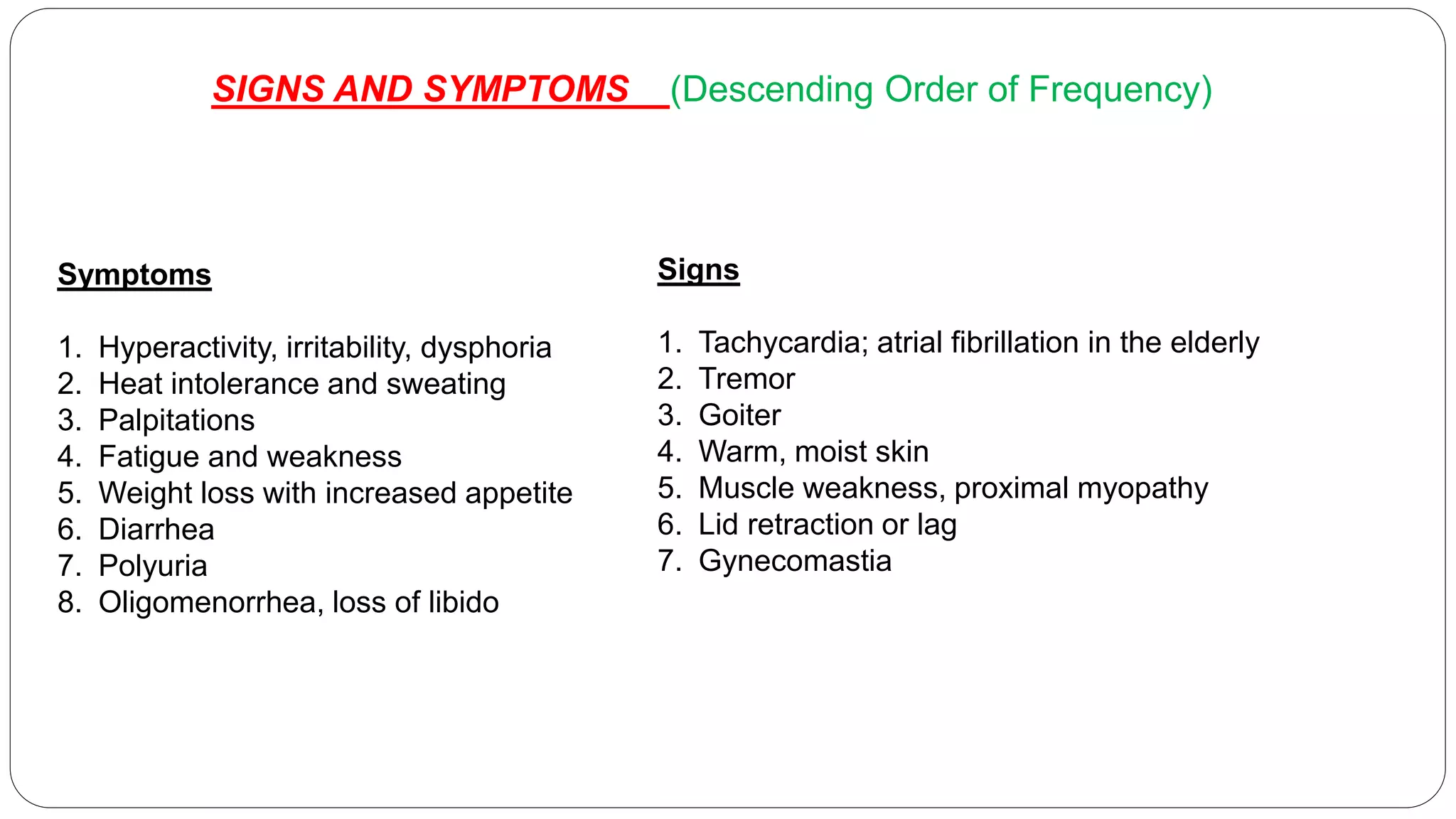 SIGNS AND SYMPTOMS (Descending Order of Frequency)

Symptoms

1. Hyperactivity, irritability, dysphoria
2. Heat intolerance and sweating
3. Palpitations
4. Fatigue and weakness
5. Weight loss with increased appetite
6. Diarrhea
7. Polyuria
8. Oligomenorrhea, loss of libido

Signs

1. Tachycardia; atrial fibrillation in the elderly
2. Tremor
3. Goiter
4. Warm, moist skin
5. Muscle weakness, proximal myopathy
6. Lid retraction or lag
7. Gynecomastia